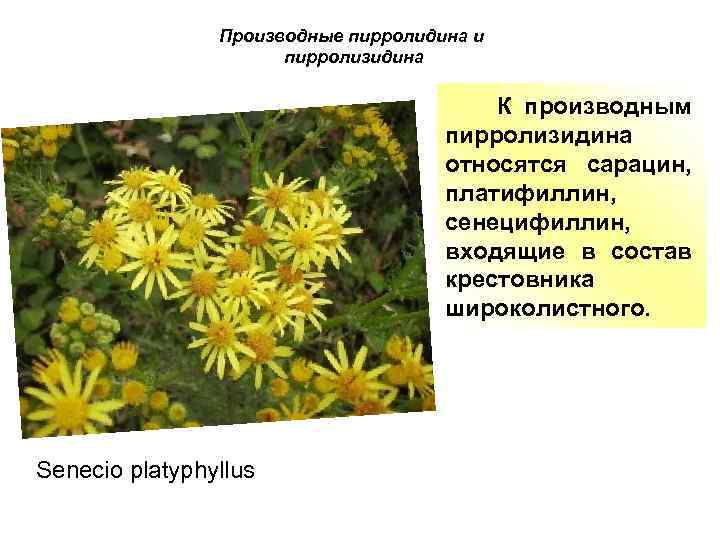 Производные пирролидина и пирролизидина

К производным пирролизидина относятся сарацин, платифиллин, сенецифиллин, входящие в состав крестовника широколистного.

Senecio platyphyllus